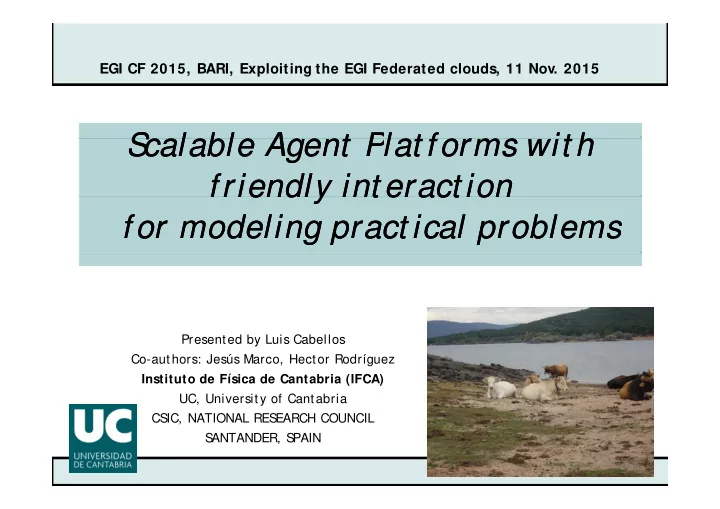 EGI CF 2015, BARI, Exploiting the EGI Federated clouds, 11 Nov. 2015

Scalable Agent Platforms with friendly interaction for modeling practical problems

Presented by Luis Cabellos
Co-authors: Jesús Marco, Hector Rodríguez
Instituto de Física de Cantabria (IFCA)
UC, University of Cantabria
CSIC, NATIONAL RESEARCH COUNCIL
SANTANDER, SPAIN

UC
UNIVERSIDAD DE CANTABRIA